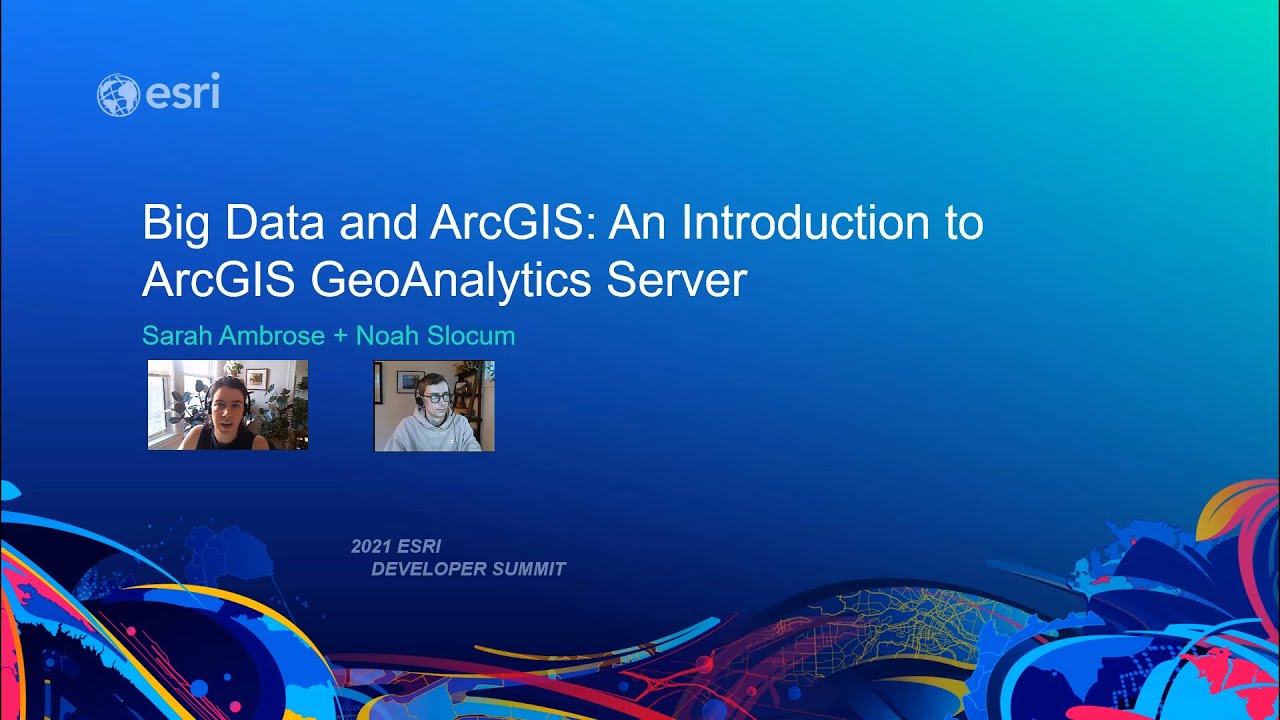 esri

Big Data and ArcGIS: An Introduction to ArcGIS GeoAnalytics Server

Sarah Ambrose + Noah Slocum

2021 ESRI DEVELOPER SUMMIT